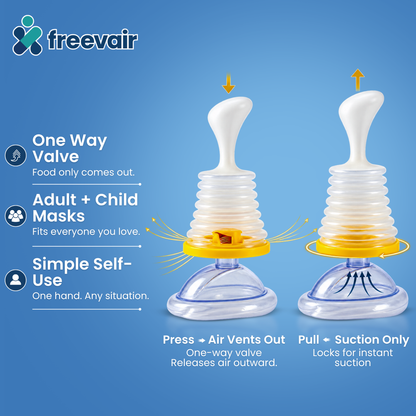 freevair

One Way Valve
Food only comes out.

Adult + Child Masks
Fits everyone you love.

Simple Self-Use
One hand. Any situation.

Press → Air Vents Out
One-way valve
Releases air outward.

Pull ← Suction Only
Locks for instant suction